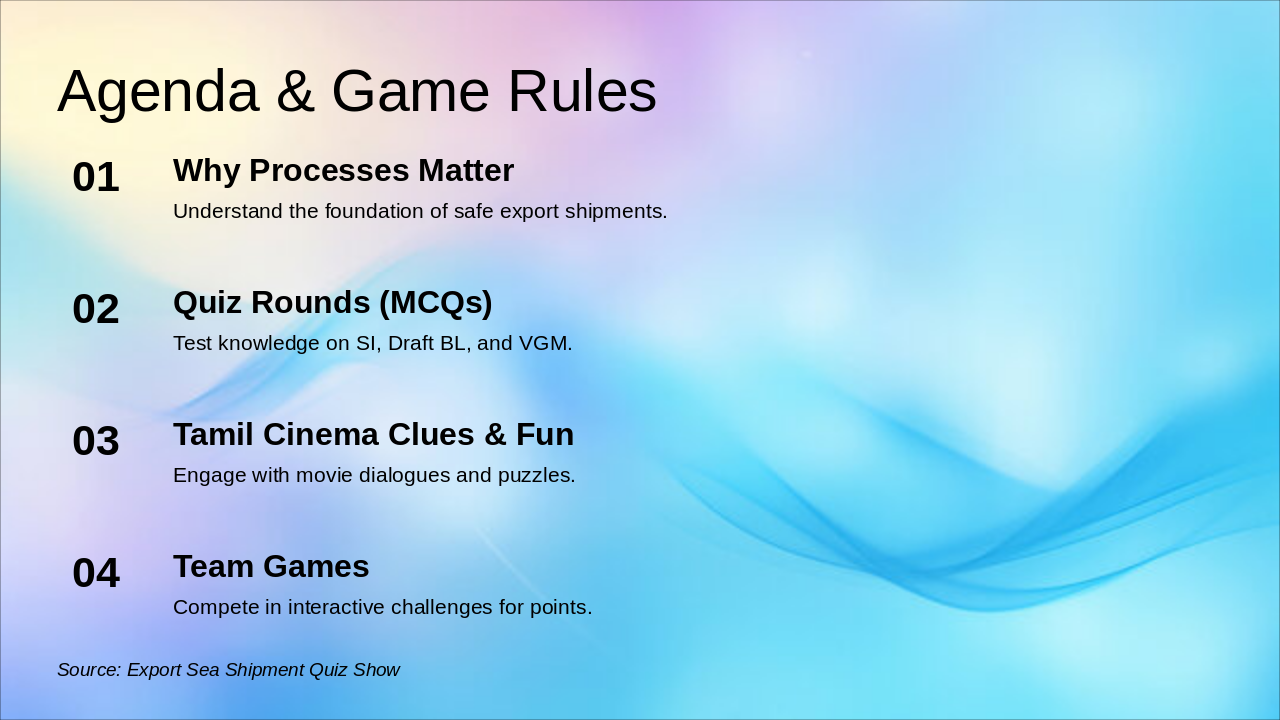 Agenda & Game Rules

01
Why Processes Matter
Understand the foundation of safe export shipments.

02
Quiz Rounds (MCQs)
Test knowledge on SI, Draft BL, and VGM.

03
Tamil Cinema Clues & Fun
Engage with movie dialogues and puzzles.

04
Team Games
Compete in interactive challenges for points.

Source: Export Sea Shipment Quiz Show